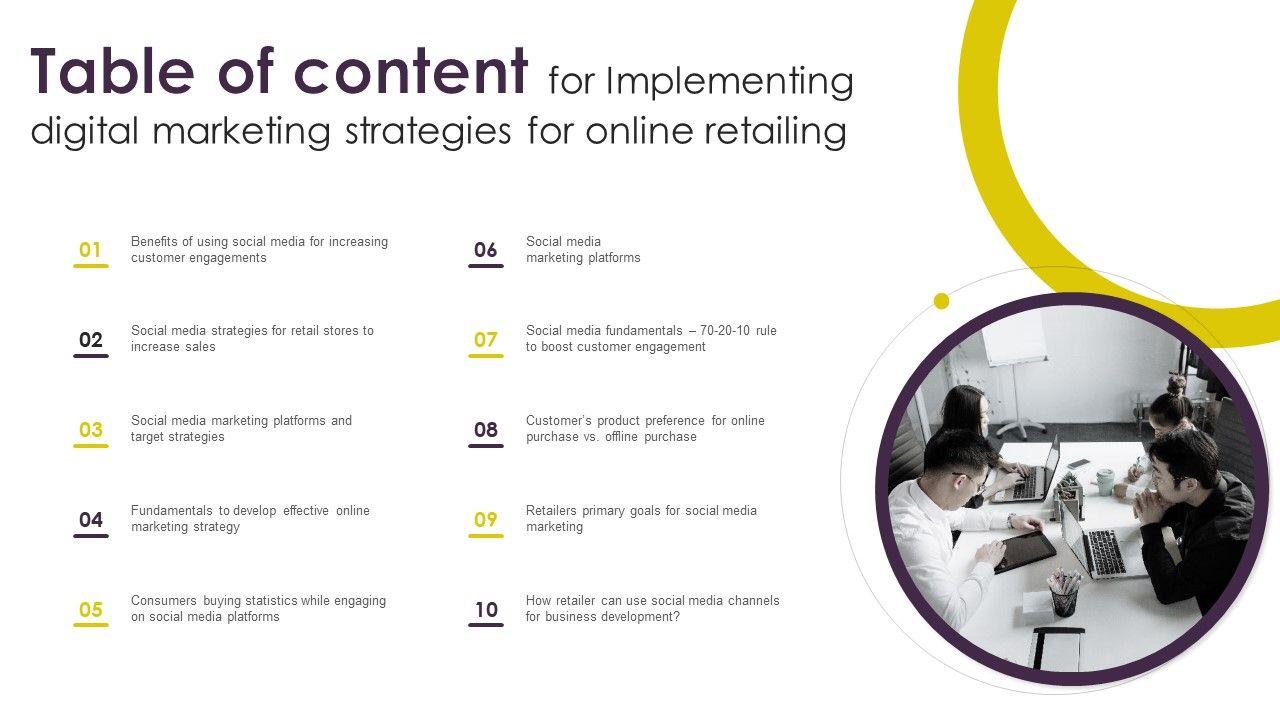 Table of content for Implementing digital marketing strategies for online retailing

01
Benefits of using social media for increasing customer engagements

02
Social media strategies for retail stores to increase sales

03
Social media marketing platforms and target strategies

04
Fundamentals to develop effective online marketing strategy

05
Consumers buying statistics while engaging on social media platforms

06
Social media marketing platforms

07
Social media fundamentals – 70-20-10 rule to boost customer engagement

08
Customer's product preference for online purchase vs. offline purchase

09
Retailers primary goals for social media marketing

10
How retailer can use social media channels for business development?